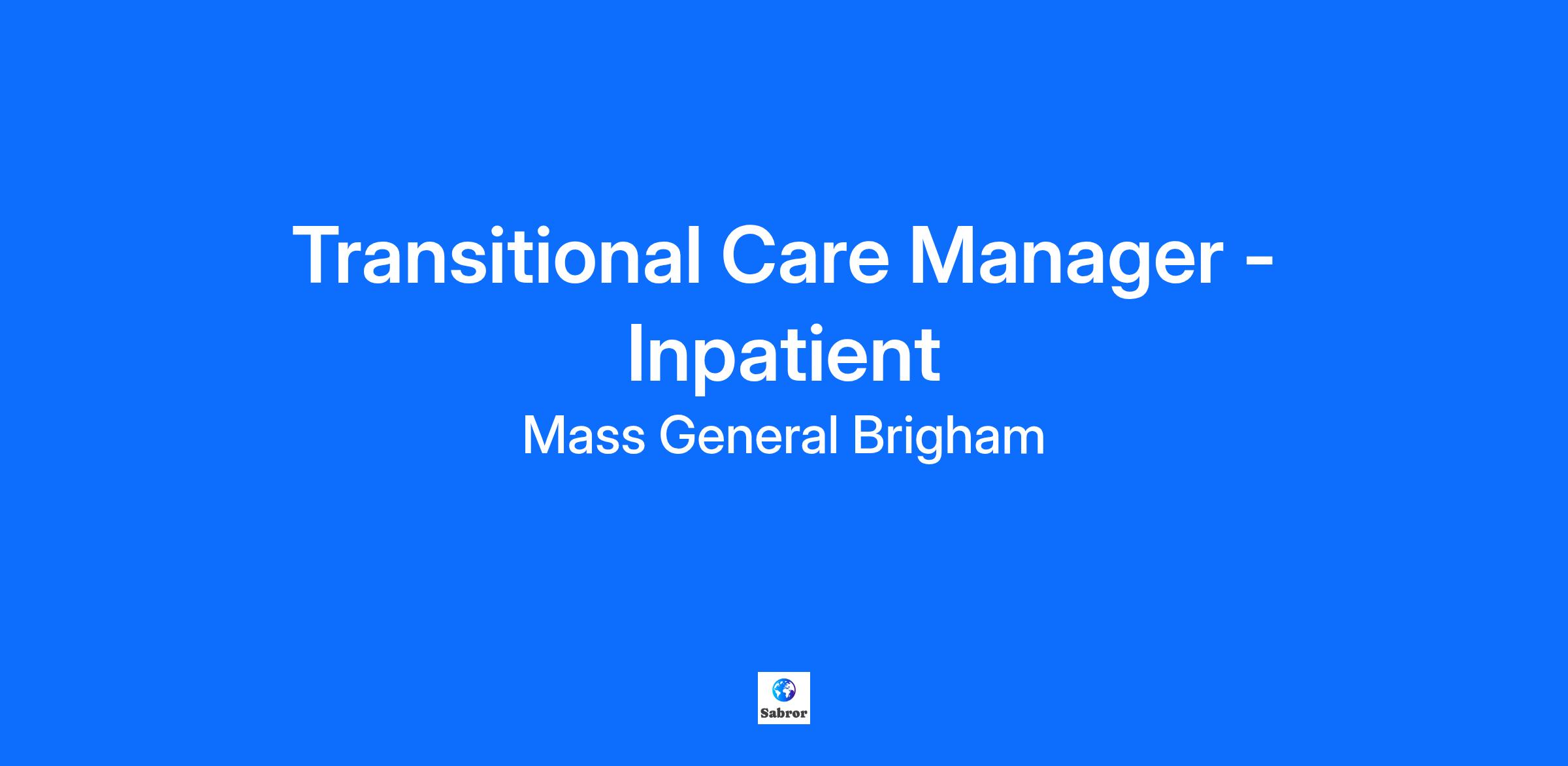 Transitional Care Manager - Inpatient

Mass General Brigham

Sabror